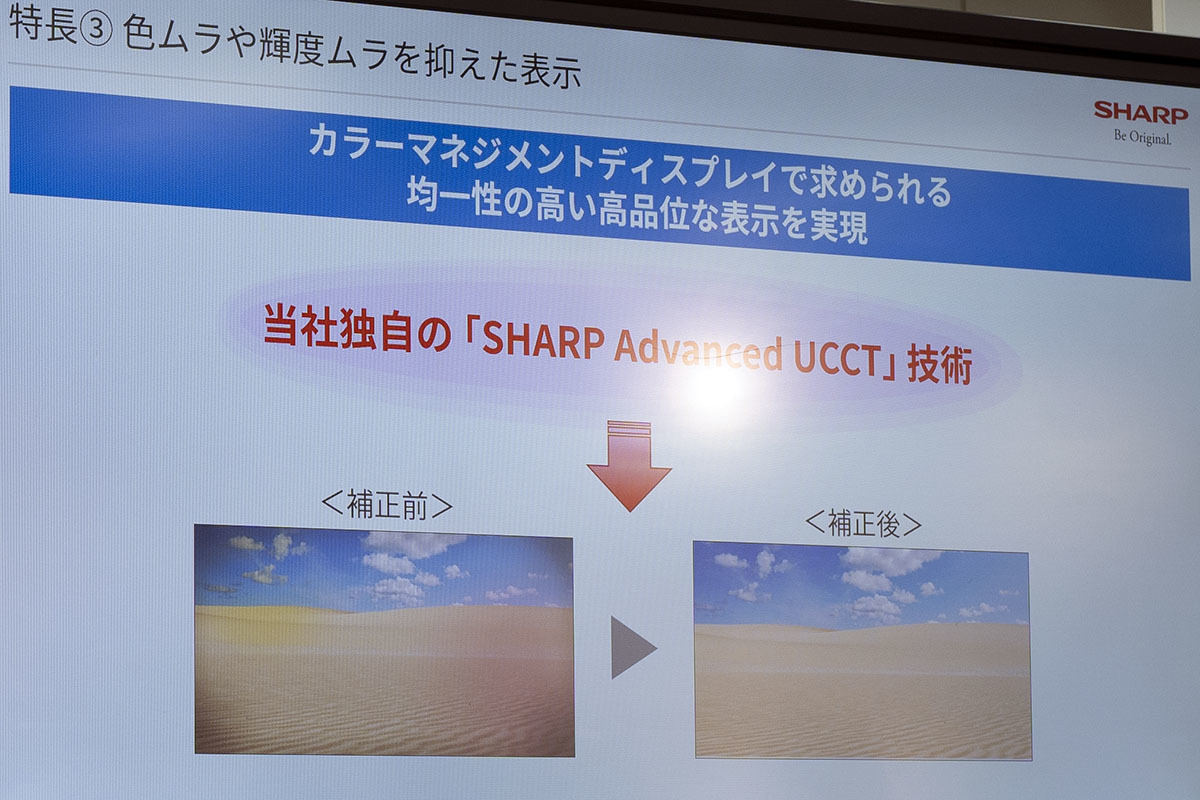 特長③ 色ムラや輝度ムラを抑えた表示

SHARP
Be Original.

カラーマネジメントディスプレイで求められる
均一性の高い高品位な表示を実現

当社独自の「SHARP Advanced UCCT」技術

＜補正前＞

＜補正後＞